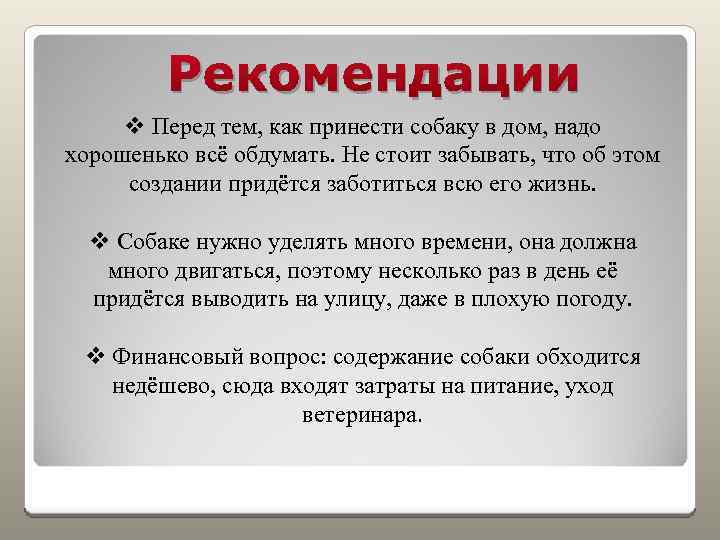 Рекомендации

❖ Перед тем, как принести собаку в дом, надо хорошенько всё обдумать. Не стоит забывать, что об этом создании придётся заботиться всю его жизнь.

❖ Собаке нужно уделять много времени, она должна много двигаться, поэтому несколько раз в день её придётся выводить на улицу, даже в плохую погоду.

❖ Финансовый вопрос: содержание собаки обходится недёшево, сюда входят затраты на питание, уход ветеринара.